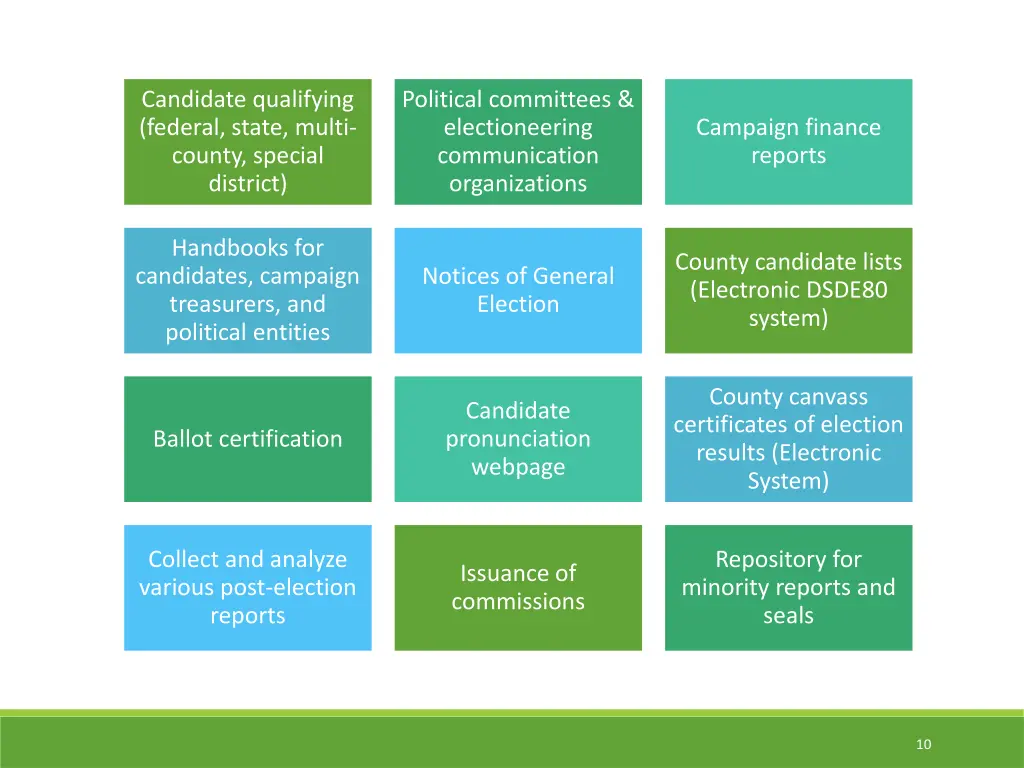 Candidate qualifying (federal, state, multi-county, special district)

Political committees & electioneering communication organizations

Campaign finance reports

Handbooks for candidates, campaign treasurers, and political entities

Notices of General Election

County candidate lists (Electronic DSDE80 system)

Ballot certification

Candidate pronunciation webpage

County canvass certificates of election results (Electronic System)

Collect and analyze various post-election reports

Issuance of commissions

Repository for minority reports and seals

10